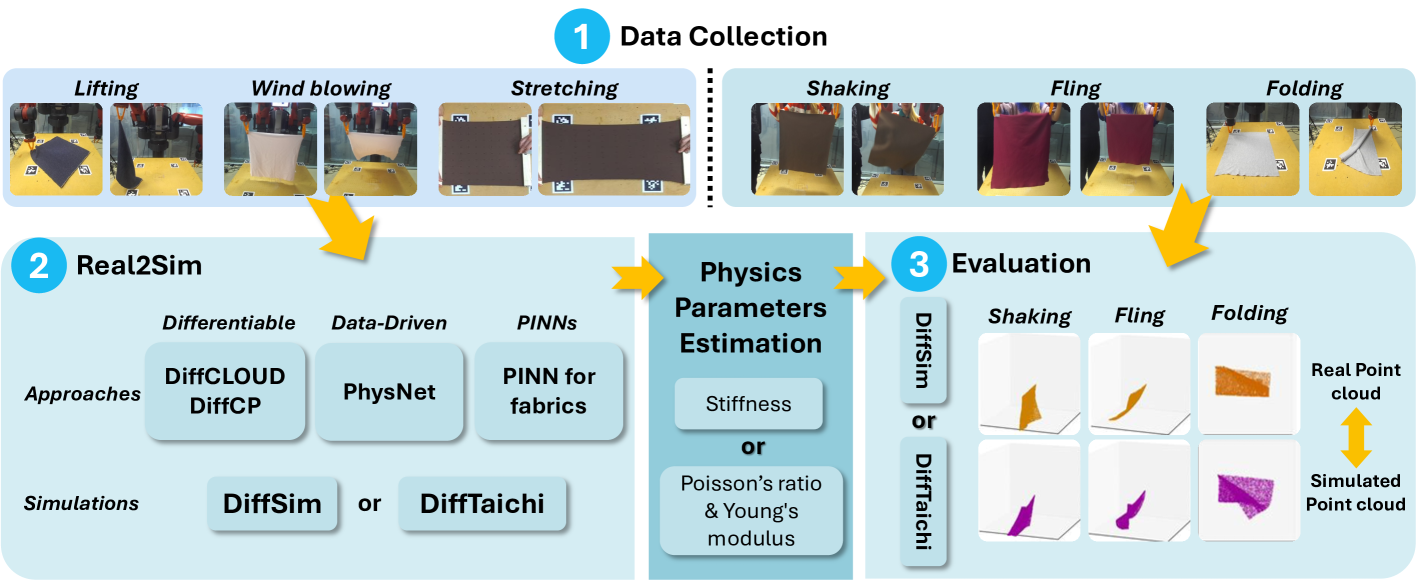 1 Data Collection

Lifting Wind blowing Stretching

Shaking Fling Folding

2 Real2Sim

Differentiable Data-Driven PINNs

Approaches DiffCLOUD DiffCP PhysNet PINN for fabrics

Simulations DiffSim or DiffTaichi

Physics Parameters Estimation

Stiffness

or

Poisson's ratio & Young's modulus

3 Evaluation

DiffSim or DiffTaichi

Shaking Fling Folding

Real Point cloud

Simulated Point cloud